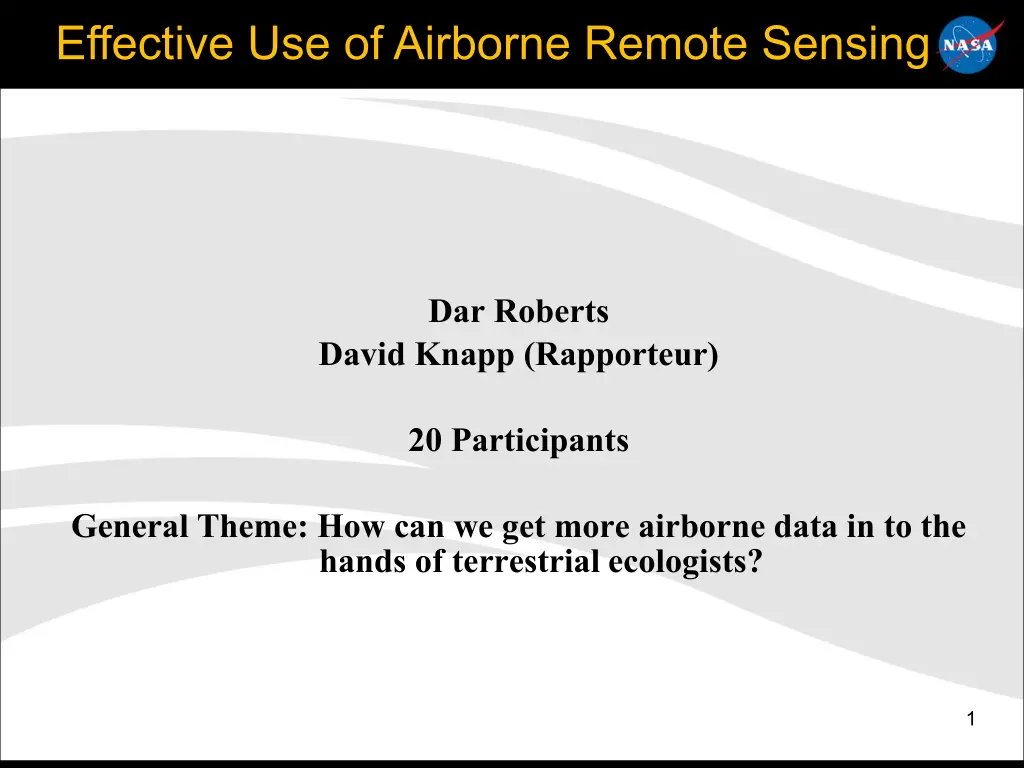 Effective Use of Airborne Remote Sensing

NASA

Dar Roberts
David Knapp (Rapporteur)

20 Participants

General Theme: How can we get more airborne data in to the hands of terrestrial ecologists?

1